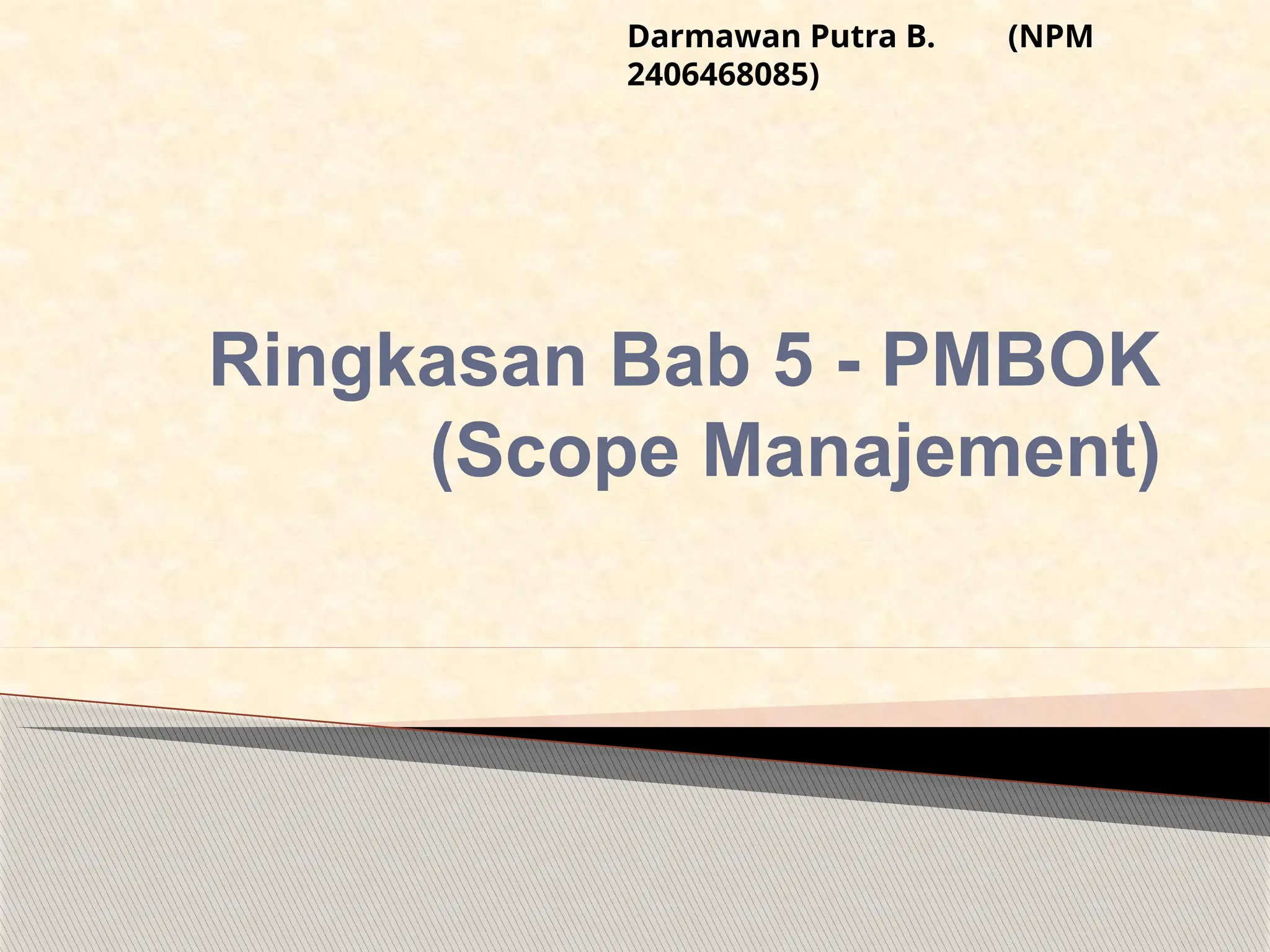 Darmawan Putra B. (NPM 2406468085)

Ringkasan Bab 5 - PMBOK (Scope Manajement)